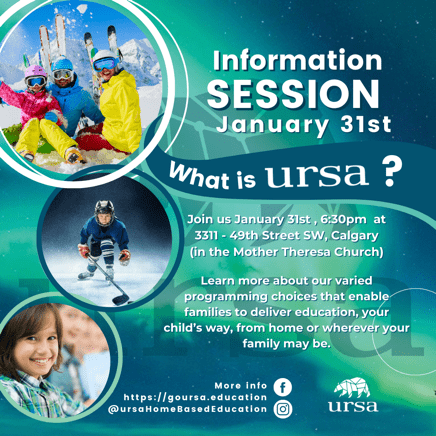 Information SESSION January 31st

What is ursa ?

Join us January 31st , 6:30pm at 3311 - 49th Street SW, Calgary (in the Mother Theresa Church)

Learn more about our varied programming choices that enable families to deliver education, your child's way, from home or wherever your family may be.

More info
https://goursa.education
@ursaHomeBasedEducation

ursa